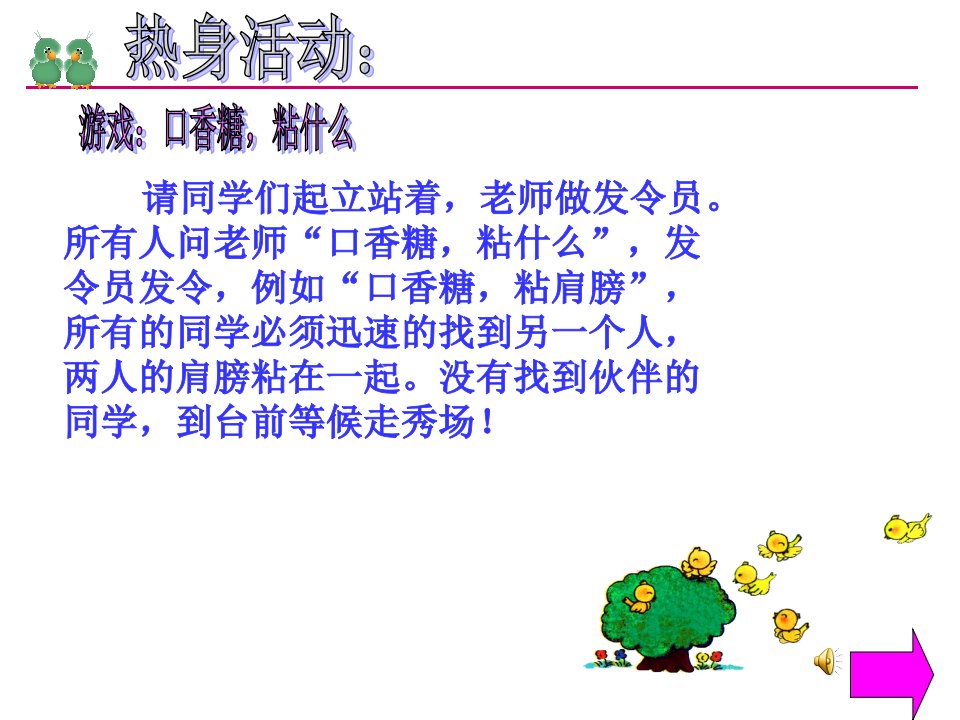 热身活动：

游戏：口香糖，粘什么

请同学们起立站着，老师做发令员。所有人问老师“口香糖，粘什么”，发令员发令，例如“口香糖，粘肩膀”，所有的同学必须迅速的找到另一个人，两人的肩膀粘在一起。没有找到伙伴的同学，到台前等候走秀场！